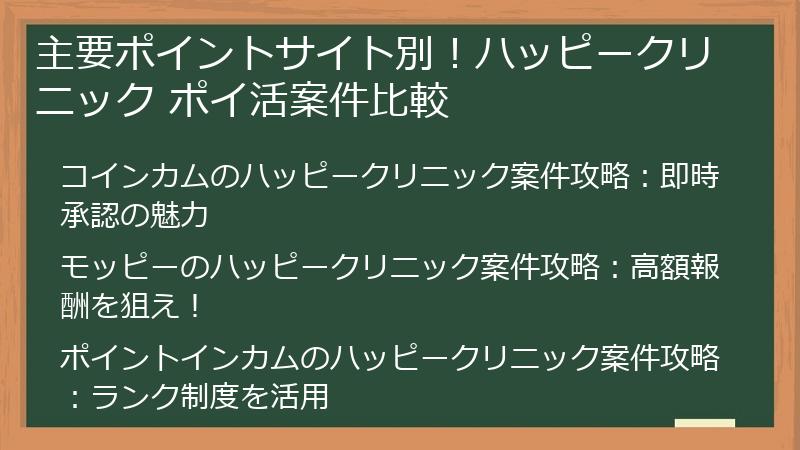 主要ポイントサイト別！ハッピークリニック ポイ活案件比較

コインカムのハッピークリニック案件攻略：即時承認の魅力

モッピーのハッピークリニック案件攻略：高額報酬を狙え！

ポイントインカムのハッピークリニック案件攻略：ランク制度を活用